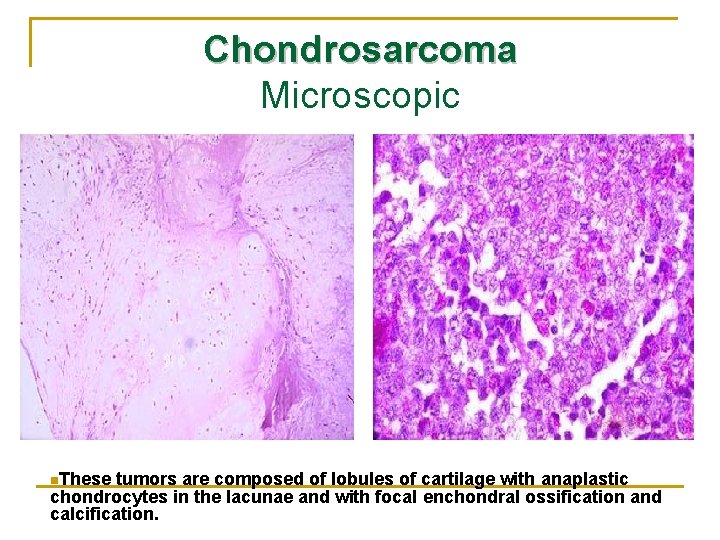 Chondrosarcoma
Microscopic

These tumors are composed of lobules of cartilage with anaplastic chondrocytes in the lacunae and with focal enchondral ossification and calcification.